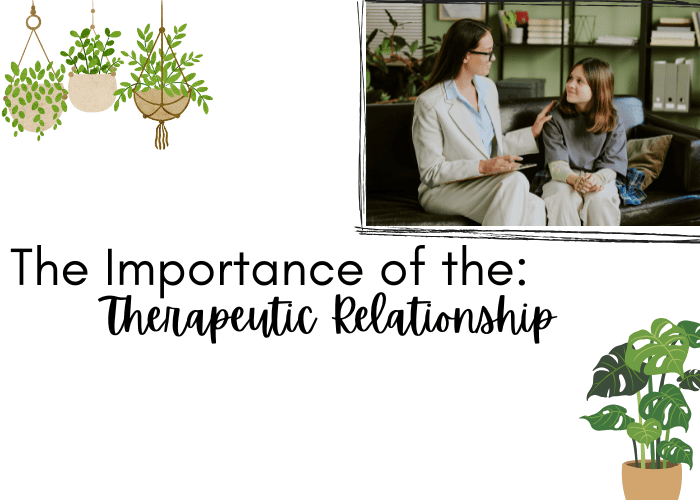 The Importance of the:
Therapeutic Relationship